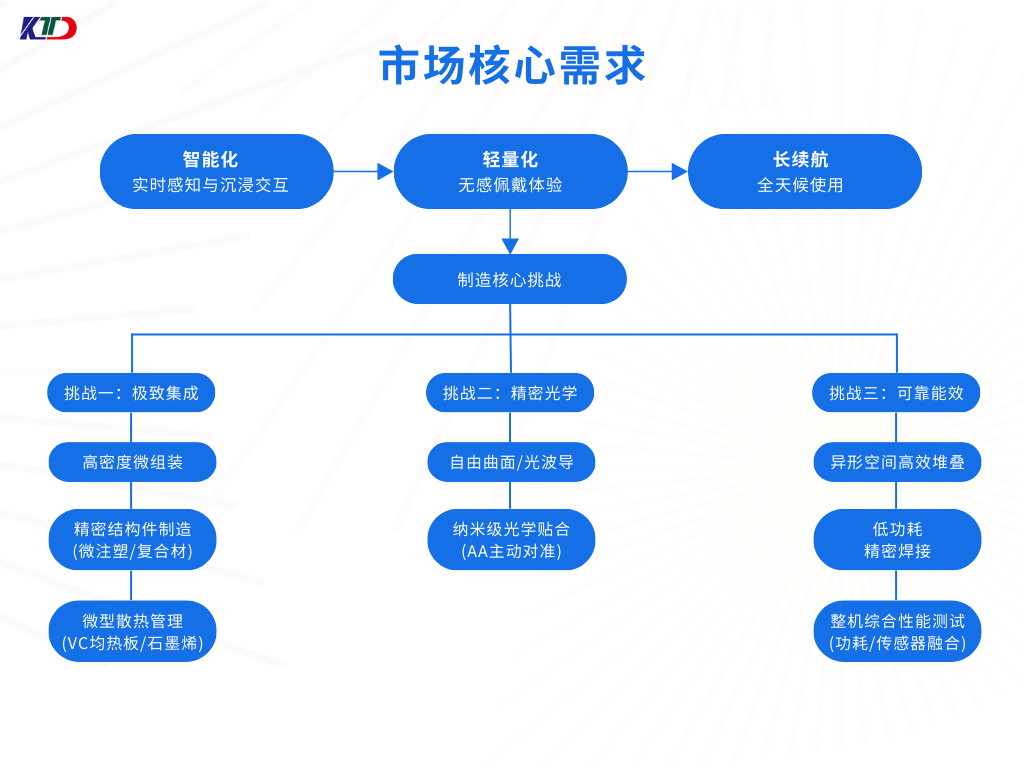 KTD

市场核心需求

智能化
实时感知与沉浸交互

轻量化
无感佩戴体验

长续航
全天候使用

制造核心挑战

挑战一：极致集成

高密度微组装

精密结构件制造
(微注塑/复合材)

微型散热管理
(VC均热板/石墨烯)

挑战二：精密光学

自由曲面/光波导

纳米级光学贴合
(AA主动对准)

挑战三：可靠能效

异形空间高效堆叠

低功耗
精密焊接

整机综合性能测试
(功耗/传感器融合)